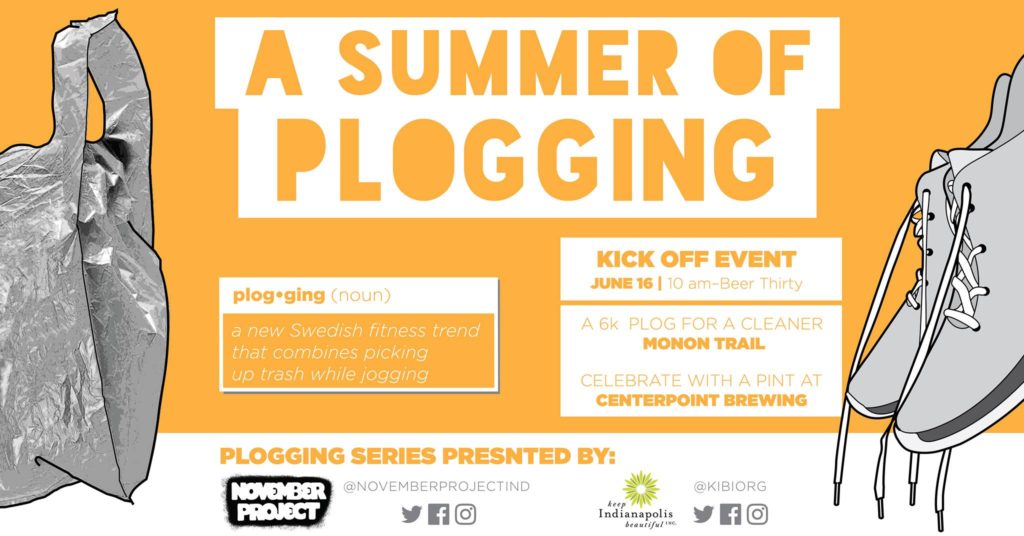 A SUMMER OF PLOGGING

plog•ging (noun)

a new Swedish fitness trend that combines picking up trash while jogging

KICK OFF EVENT
JUNE 16 | 10 am–Beer Thirty

A 6k PLOG FOR A CLEANER MONON TRAIL

CELEBRATE WITH A PINT AT CENTERPOINT BREWING

PLOGGING SERIES PRESNTED BY:

NOVEMBER PROJECT

@NOVEMBERPROJECTIND

keep Indianapolis beautiful INC.

@KIBIORG